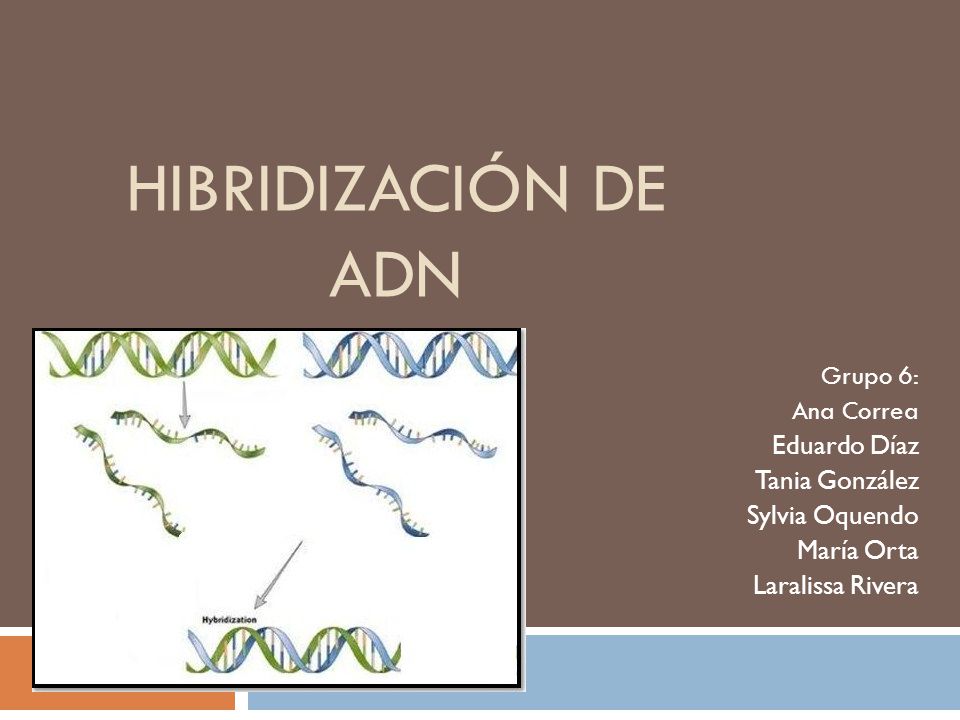 HIBRIDIZACIÓN DE ADN

Hybridization

Grupo 6:
Ana Correa
Eduardo Díaz
Tania González
Sylvia Oquendo
María Orta
Laralissa Rivera